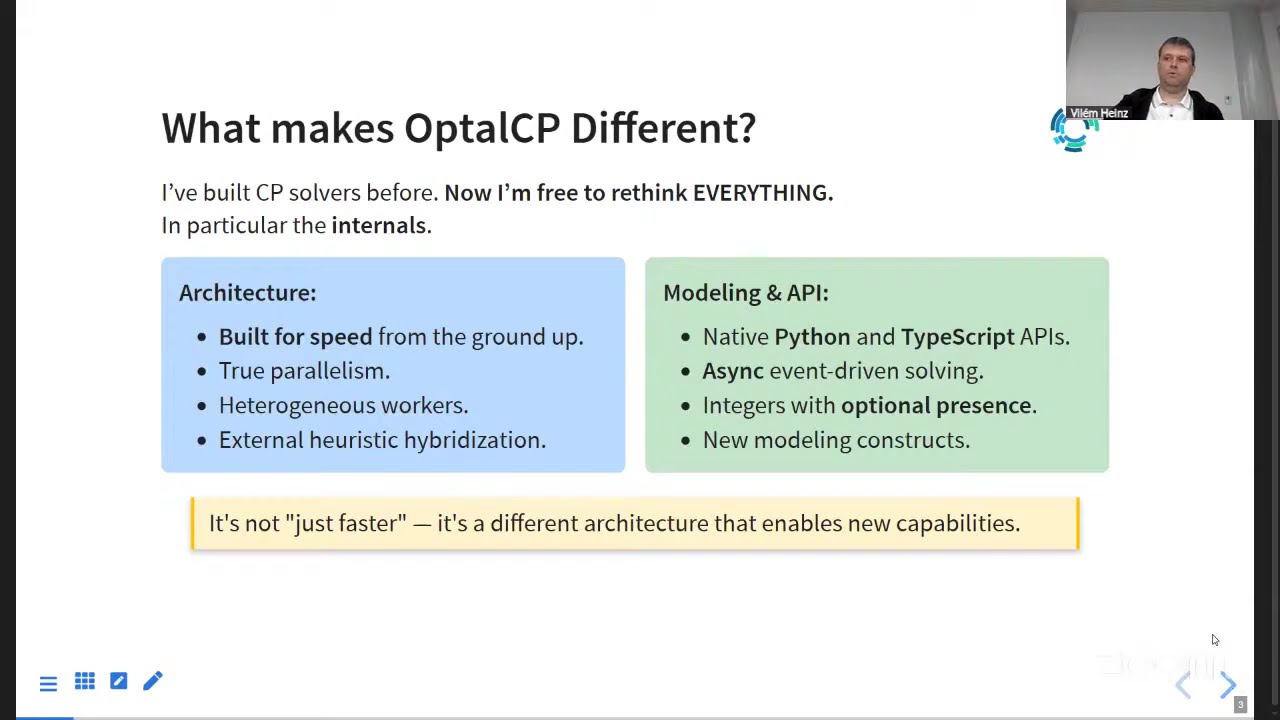 Vilém Heinz

What makes OptalCP Different?

I've built CP solvers before. Now I'm free to rethink EVERYTHING.
In particular the internals.

Architecture:

- Built for speed from the ground up.
- True parallelism.
- Heterogeneous workers.
- External heuristic hybridization.

Modeling & API:

- Native Python and TypeScript APIs.
- Async event-driven solving.
- Integers with optional presence.
- New modeling constructs.

It's not "just faster" — it's a different architecture that enables new capabilities.

3